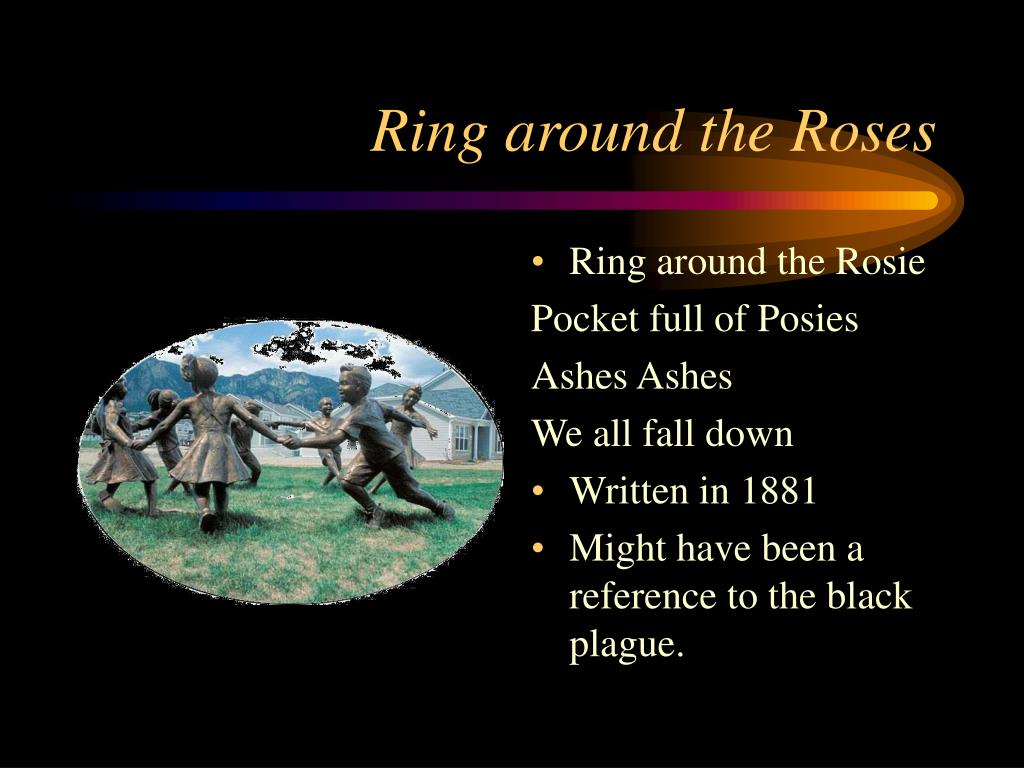 Ring around the Roses

• Ring around the Rosie
Pocket full of Posies
Ashes Ashes
We all fall down
• Written in 1881
• Might have been a reference to the black plague.